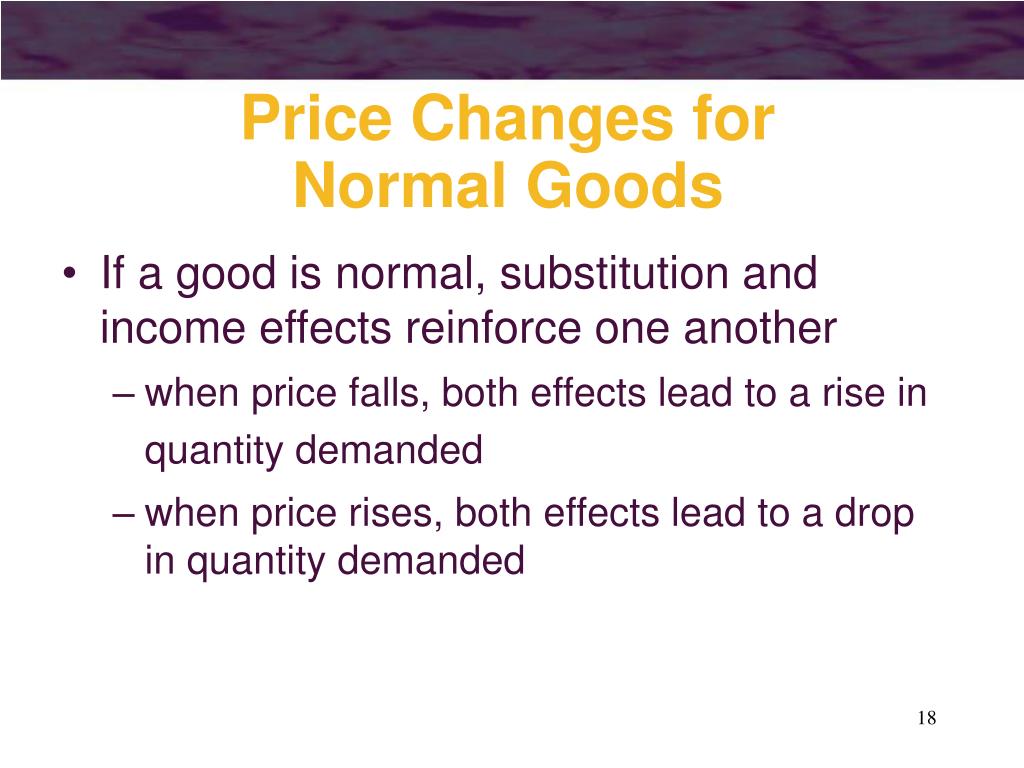 Price Changes for Normal Goods

• If a good is normal, substitution and income effects reinforce one another
– when price falls, both effects lead to a rise in quantity demanded
– when price rises, both effects lead to a drop in quantity demanded

18